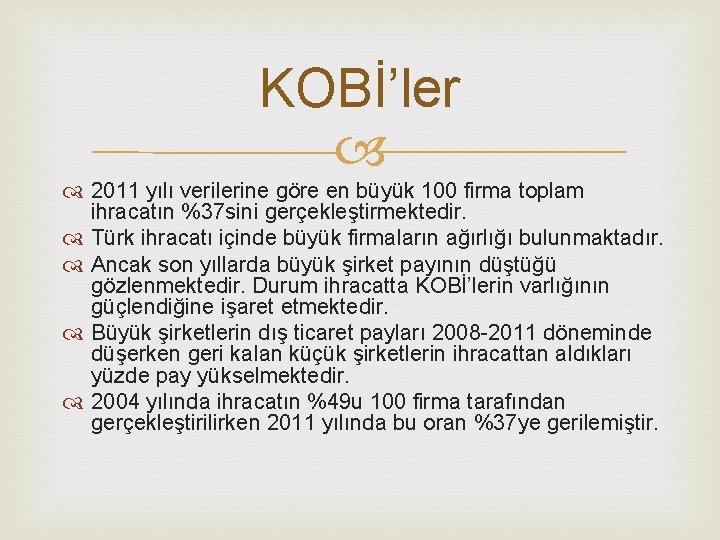 KOBİ'ler

2011 yılı verilerine göre en büyük 100 firma toplam ihracatın %37sini gerçekleştirmektedir.

Türk ihracatı içinde büyük firmaların ağırlığı bulunmaktadır.

Ancak son yıllarda büyük şirket payının düştüğü gözlenmektedir. Durum ihracatta KOBİ'lerin varlığının güçlendiğine işaret etmektedir.

Büyük şirketlerin dış ticaret payları 2008-2011 döneminde düşerken geri kalan küçük şirketlerin ihracattan aldıkları yüzde pay yükselmektedir.

2004 yılında ihracatın %49u 100 firma tarafından gerçekleştirilirken 2011 yılında bu oran %37ye gerilemiştir.